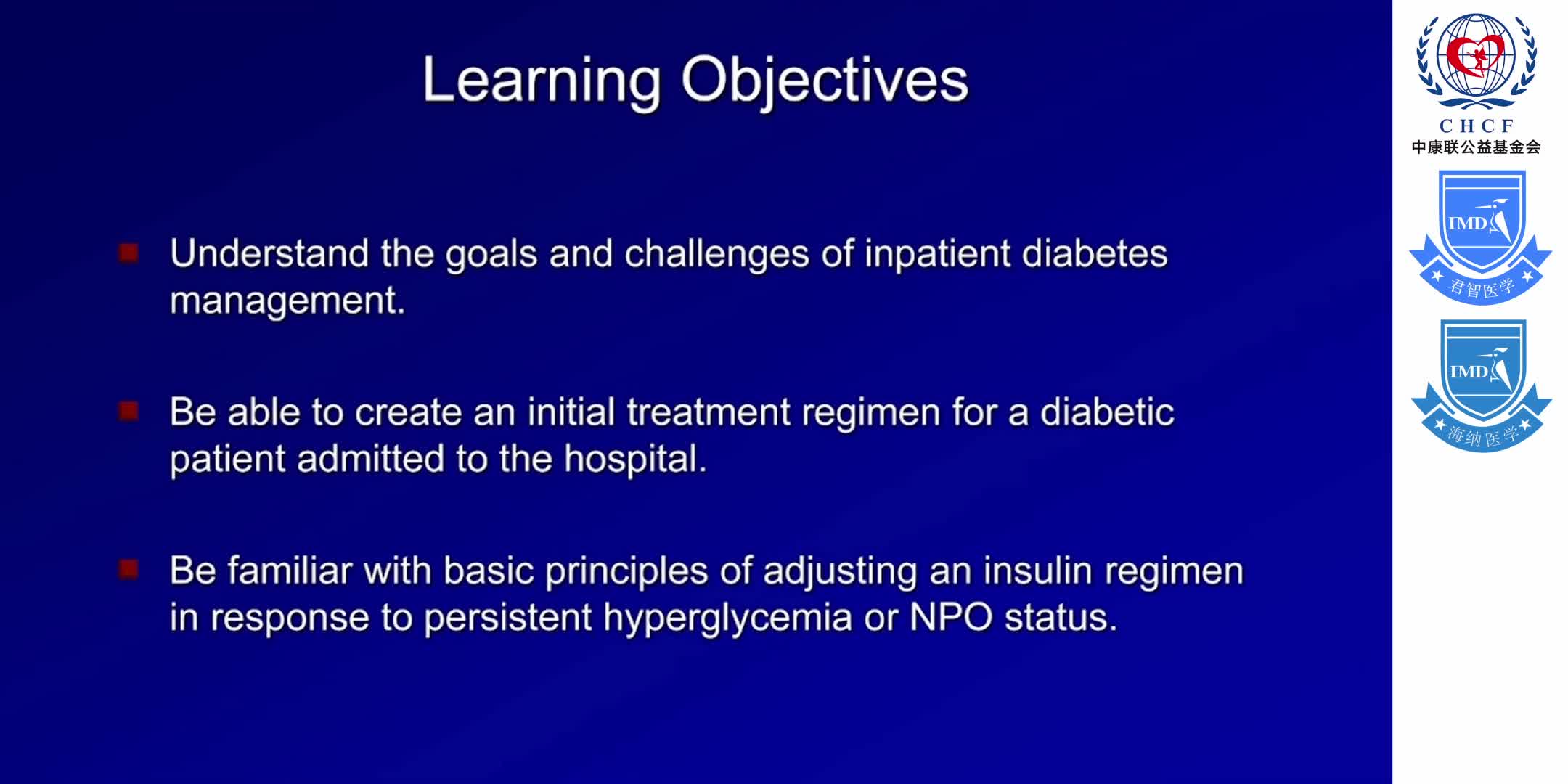 Learning Objectives

Understand the goals and challenges of inpatient diabetes management.

Be able to create an initial treatment regimen for a diabetic patient admitted to the hospital.

Be familiar with basic principles of adjusting an insulin regimen in response to persistent hyperglycemia or NPO status.

CHCF
中康联公益基金会

IMD
君智医学

IMD
海纳医学